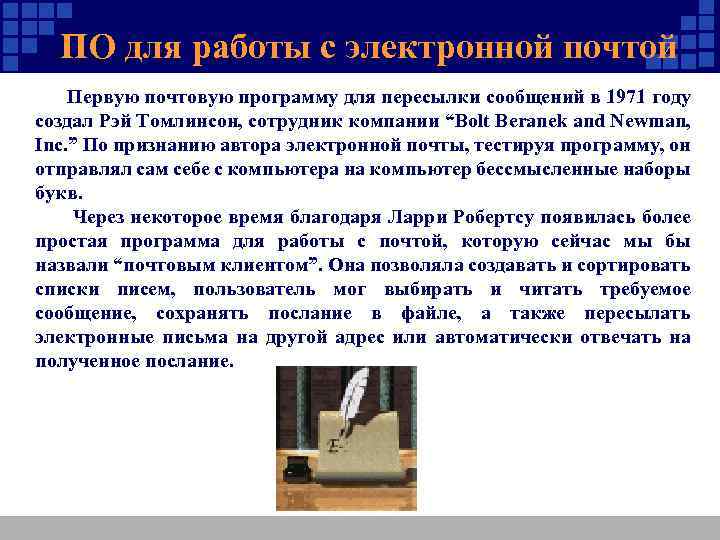 ПО для работы с электронной почтой

Первую почтовую программу для пересылки сообщений в 1971 году создал Рэй Томлинсон, сотрудник компании “Bolt Beranek and Newman, Inc.” По признанию автора электронной почты, тестируя программу, он отправлял сам себе с компьютера на компьютер бессмысленные наборы букв.

Через некоторое время благодаря Ларри Робертсу появилась более простая программа для работы с почтой, которую сейчас мы бы назвали “почтовым клиентом”. Она позволяла создавать и сортировать списки писем, пользователь мог выбирать и читать требуемое сообщение, сохранять послание в файле, а также пересылать электронные письма на другой адрес или автоматически отвечать на полученное послание.